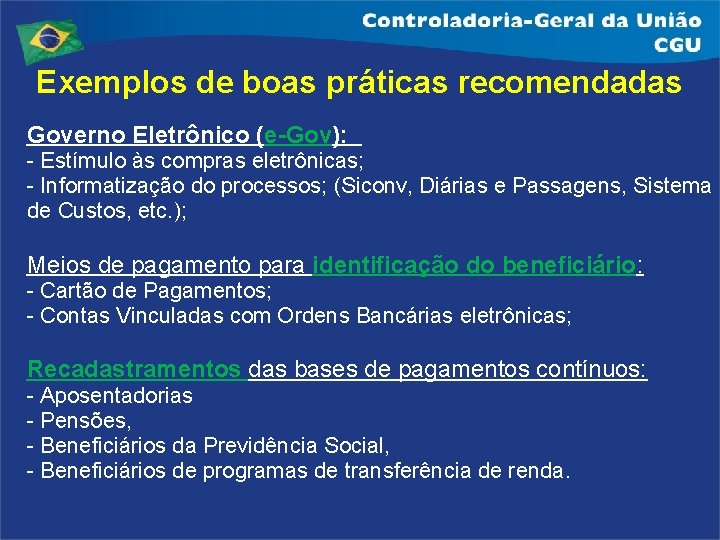 Controladoria-Geral da União
CGU

Exemplos de boas práticas recomendadas

Governo Eletrônico (e-Gov):
- Estímulo às compras eletrônicas;
- Informatização do processos; (Siconv, Diárias e Passagens, Sistema de Custos, etc.);

Meios de pagamento para identificação do beneficiário:
- Cartão de Pagamentos;
- Contas Vinculadas com Ordens Bancárias eletrônicas;

Recadastramentos das bases de pagamentos contínuos:
- Aposentadorias
- Pensões,
- Beneficiários da Previdência Social,
- Beneficiários de programas de transferência de renda.